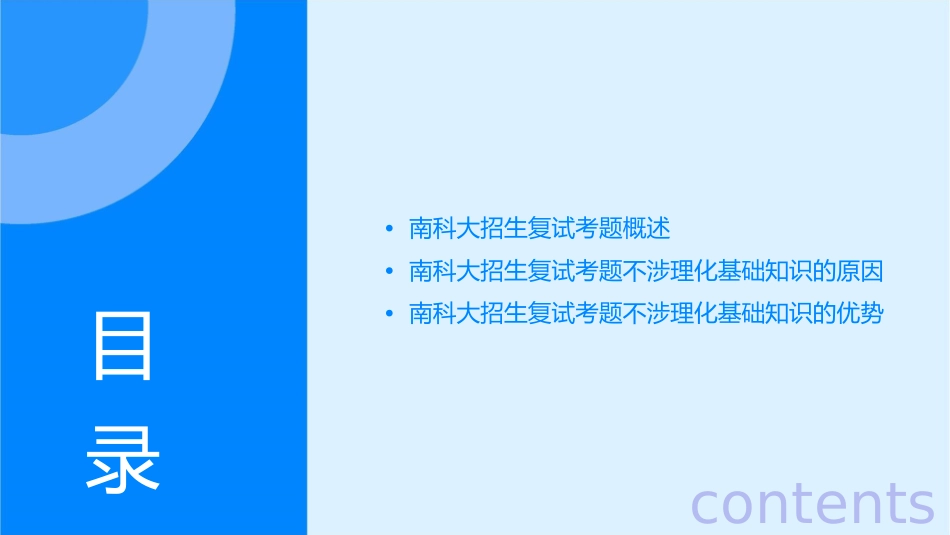 目
录

• 南科大招生复试考题概述
• 南科大招生复试考题不涉理化基础知识的原因
• 南科大招生复试考题不涉理化基础知识的优势

contents